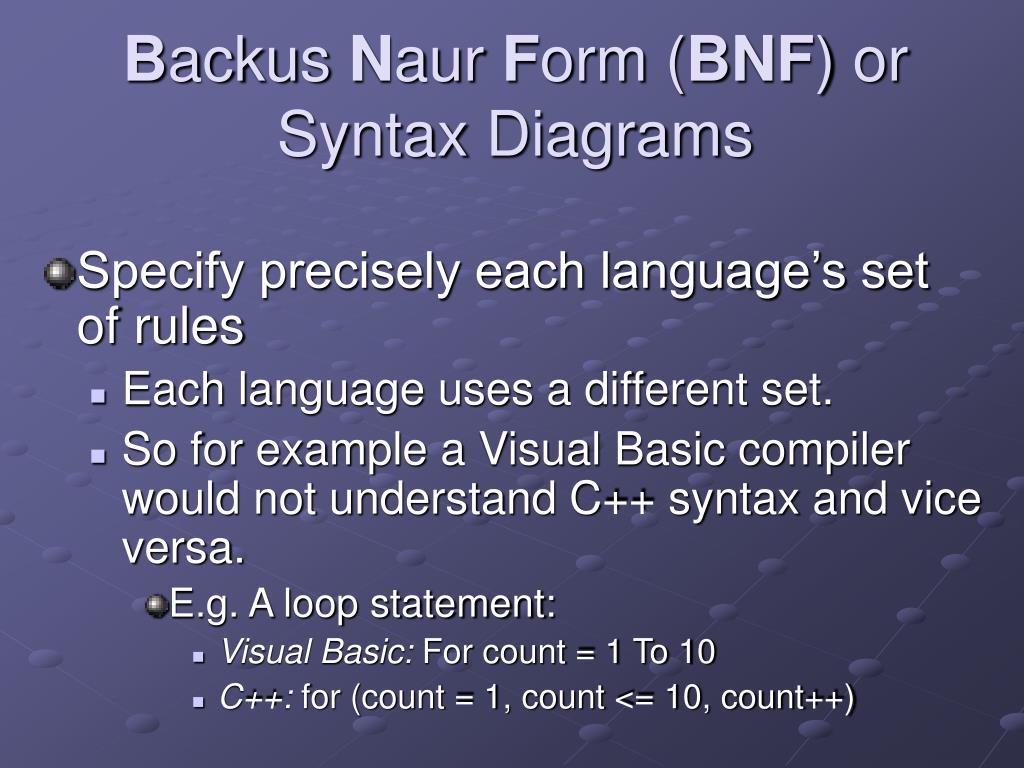 Backus Naur Form (BNF) or Syntax Diagrams

Specify precisely each language's set of rules

Each language uses a different set.

So for example a Visual Basic compiler would not understand C++ syntax and vice versa.

E.g. A loop statement:

Visual Basic: For count = 1 To 10

C++: for (count = 1, count <= 10, count++)